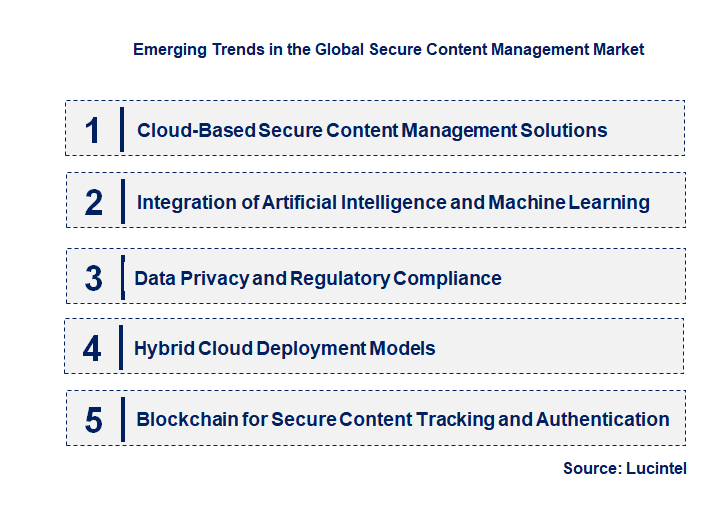 Emerging Trends in the Global Secure Content Management Market

1 Cloud-Based Secure Content Management Solutions

2 Integration of Artificial Intelligence and Machine Learning

3 Data Privacy and Regulatory Compliance

4 Hybrid Cloud Deployment Models

5 Blockchain for Secure Content Tracking and Authentication

Source: Lucintel